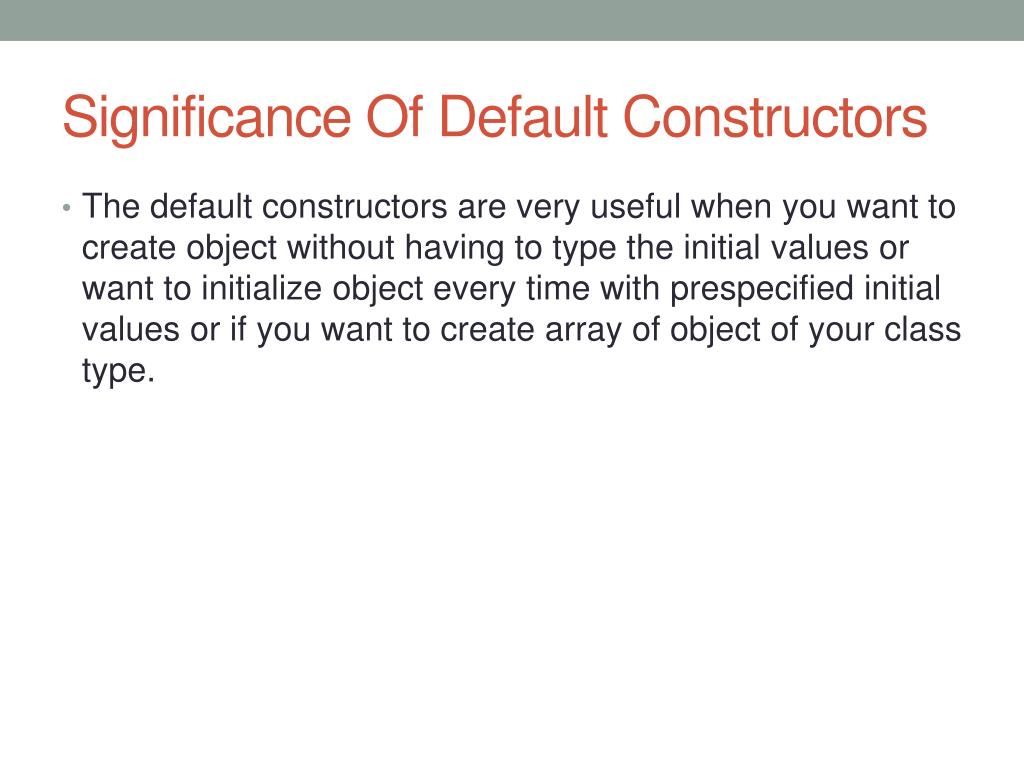 Significance Of Default Constructors

• The default constructors are very useful when you want to create object without having to type the initial values or want to initialize object every time with prespecified initial values or if you want to create array of object of your class type.